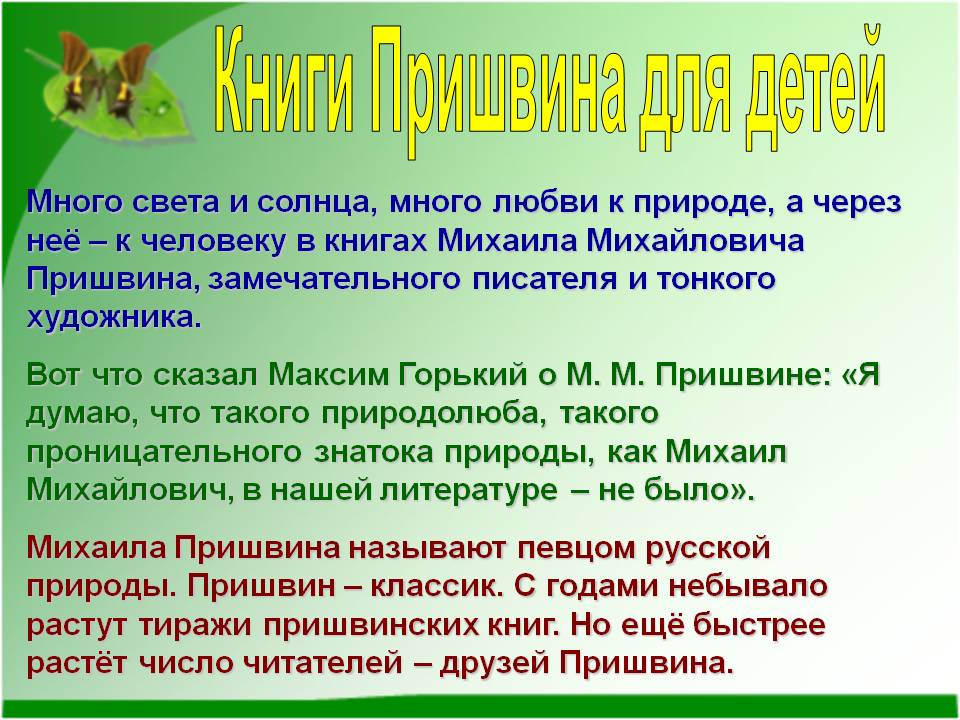 Книги Пришвина для детей

Много света и солнца, много любви к природе, а через неё – к человеку в книгах Михаила Михайловича Пришвина, замечательного писателя и тонкого художника.

Вот что сказал Максим Горький о М. М. Пришвине: «Я думаю, что такого природолюба, такого проницательного знатока природы, как Михаил Михайлович, в нашей литературе – не было».

Михаила Пришвина называют певцом русской природы. Пришвин – классик. С годами небывало растут тиражи пришвинских книг. Но ещё быстрее растёт число читателей – друзей Пришвина.